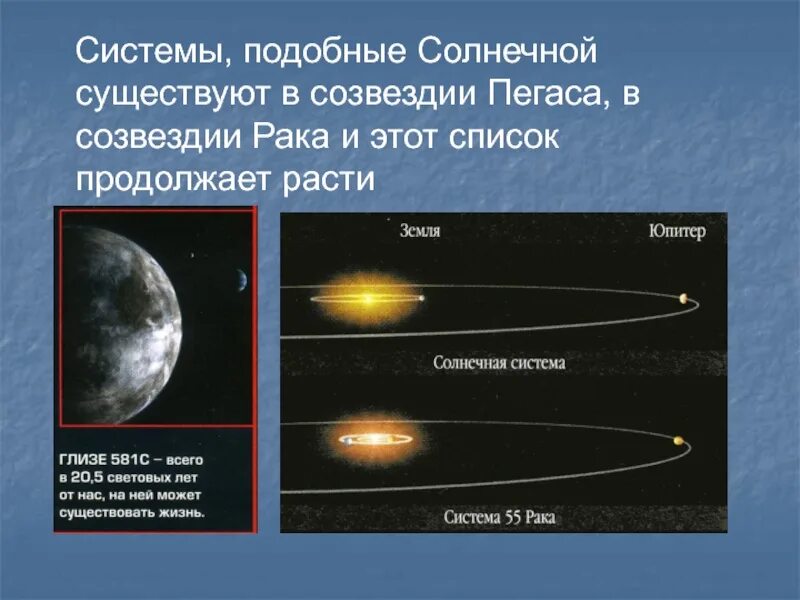 Системы, подобные Солнечной существуют в созвездии Пегаса, в созвездии Рака и этот список продолжает расти

ГЛИЗЕ 581С – всего в 20,5 световых лет от нас, на ней может существовать жизнь.

Земля

Юпитер

Солнечная система

Система 55 Рака